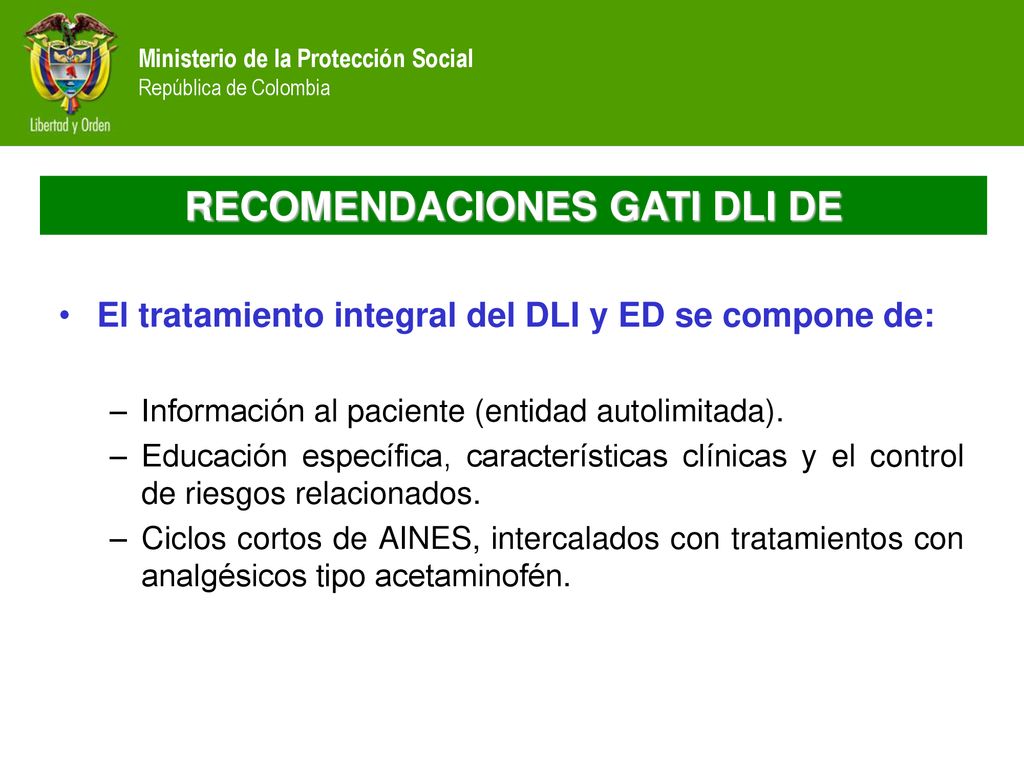 Libertad y Orden

Ministerio de la Protección Social
República de Colombia

RECOMENDACIONES GATI DLI DE

• El tratamiento integral del DLI y ED se compone de:

– Información al paciente (entidad autolimitada).
– Educación específica, características clínicas y el control de riesgos relacionados.
– Ciclos cortos de AINES, intercalados con tratamientos con analgésicos tipo acetaminofén.